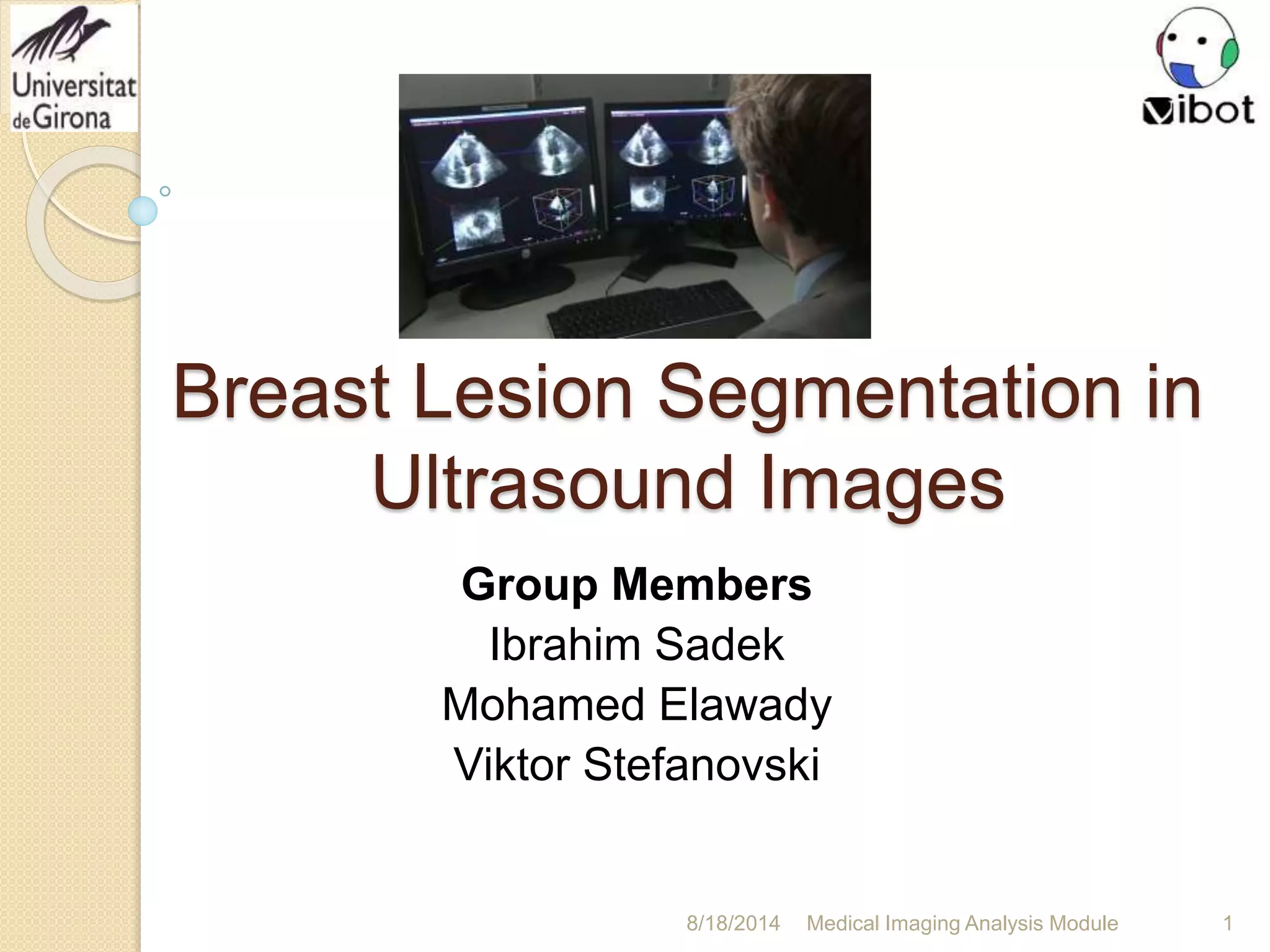 Universitat de Girona

Vibot

Breast Lesion Segmentation in Ultrasound Images

**Group Members**
Ibrahim Sadek
Mohamed Elawady
Viktor Stefanovski

8/18/2014 Medical Imaging Analysis Module 1